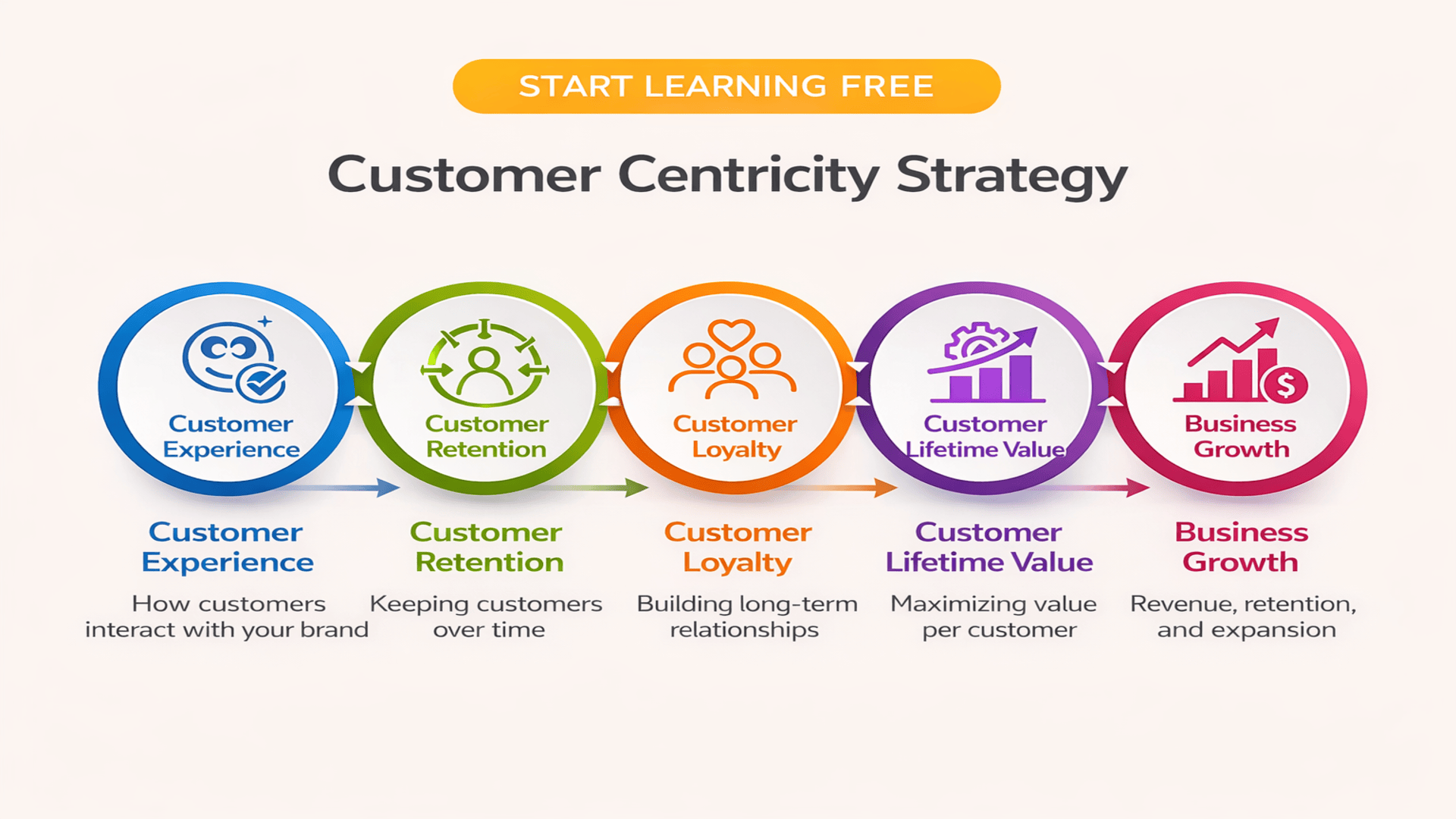 START LEARNING FREE

Customer Centricity Strategy

Customer Experience

Customer Retention

Customer Loyalty

Customer Lifetime Value

Business Growth

Customer Experience
How customers interact with your brand

Customer Retention
Keeping customers over time

Customer Loyalty
Building long-term relationships

Customer Lifetime Value
Maximizing value per customer

Business Growth
Revenue, retention, and expansion